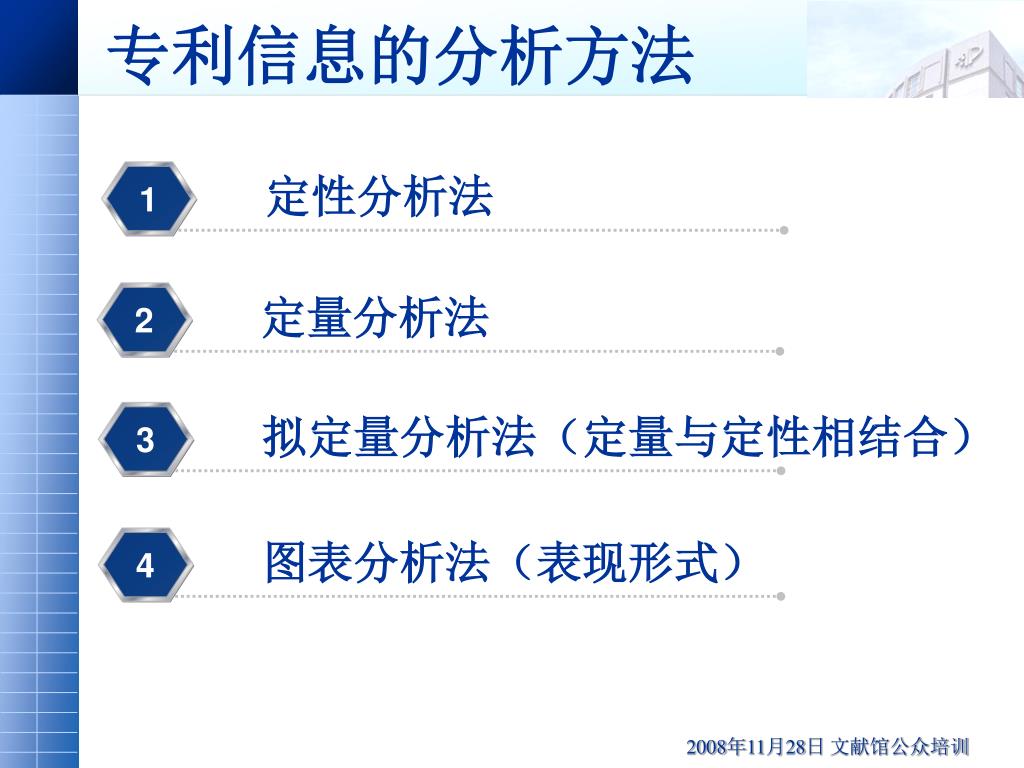 专利信息的分析方法

1 定性分析法

2 定量分析法

3 拟定量分析法（定量与定性相结合）

4 图表分析法（表现形式）

2008年11月28日 文献馆公众培训